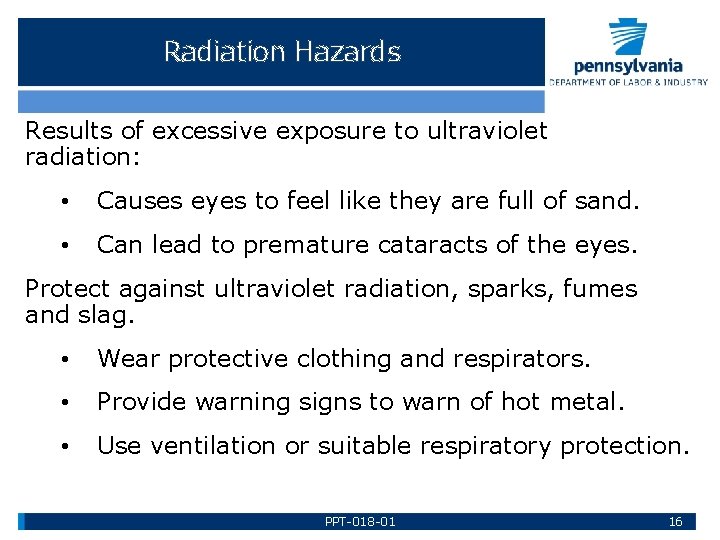 Radiation Hazards

pennsylvania
DEPARTMENT OF LABOR & INDUSTRY

Results of excessive exposure to ultraviolet radiation:

• Causes eyes to feel like they are full of sand.

• Can lead to premature cataracts of the eyes.

Protect against ultraviolet radiation, sparks, fumes and slag.

• Wear protective clothing and respirators.

• Provide warning signs to warn of hot metal.

• Use ventilation or suitable respiratory protection.

PPT-018-01

16